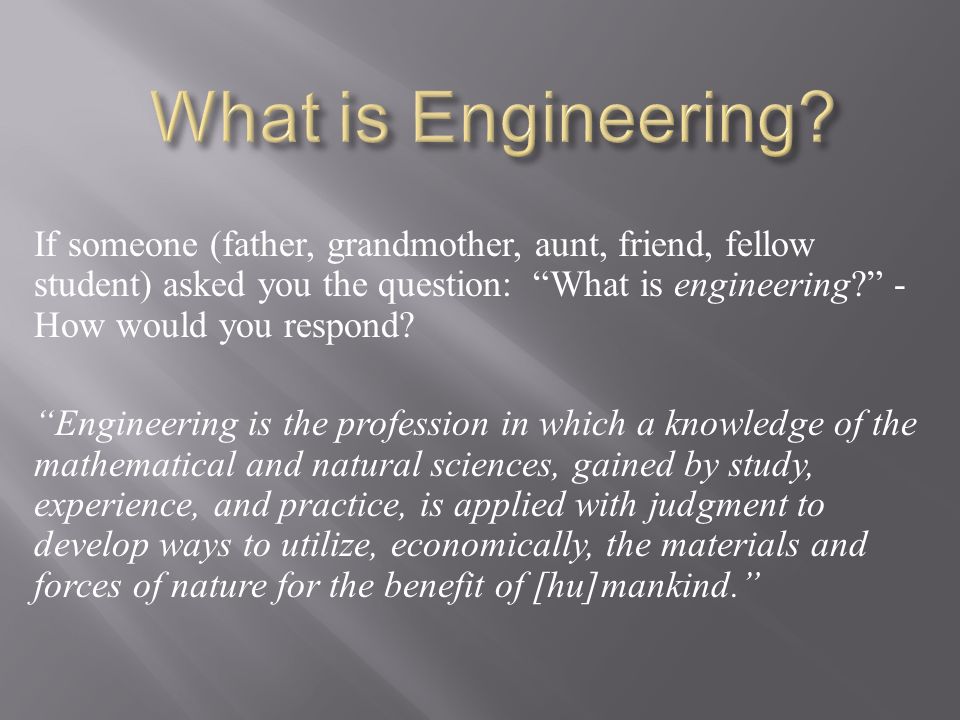 What is Engineering?

If someone (father, grandmother, aunt, friend, fellow student) asked you the question: “What is engineering?” - How would you respond?

“Engineering is the profession in which a knowledge of the mathematical and natural sciences, gained by study, experience, and practice, is applied with judgment to develop ways to utilize, economically, the materials and forces of nature for the benefit of [hu]mankind.”